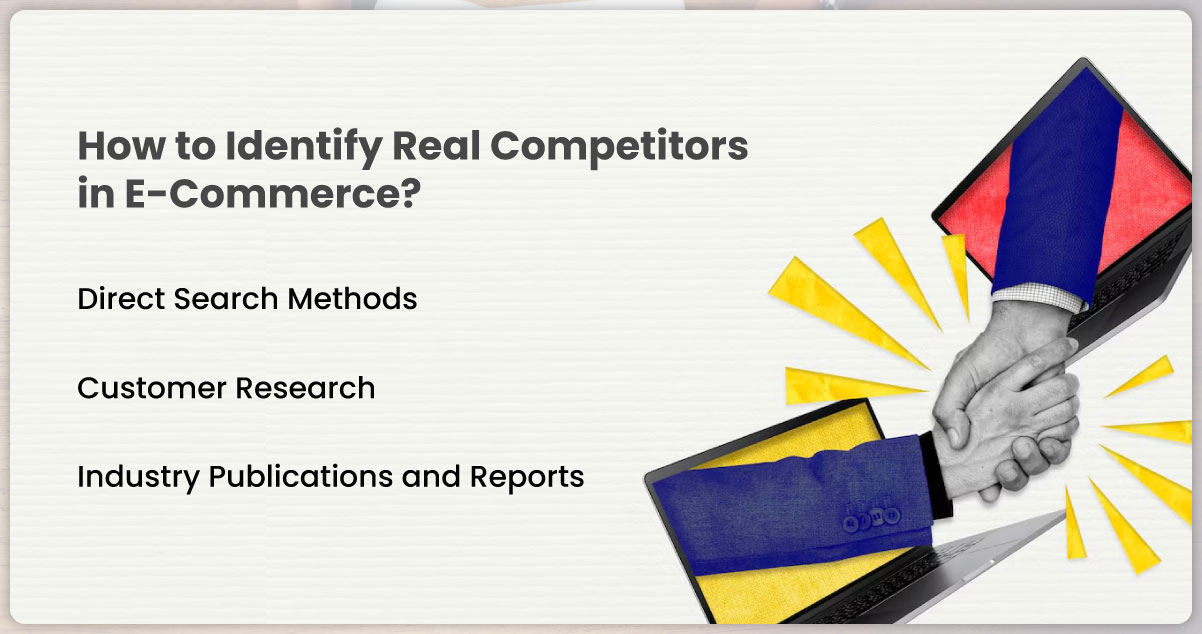 How to Identify Real Competitors in E-Commerce?

Direct Search Methods

Customer Research

Industry Publications and Reports